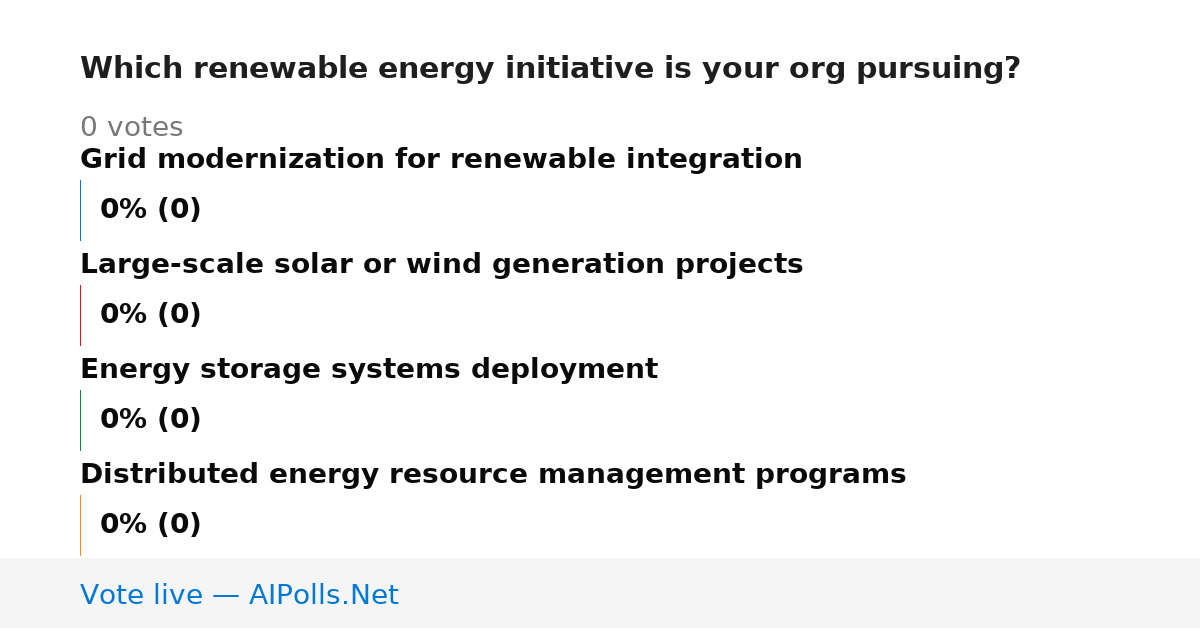 Which renewable energy initiative is your org pursuing?

0 votes

Grid modernization for renewable integration

0% (0)

Large-scale solar or wind generation projects

0% (0)

Energy storage systems deployment

0% (0)

Distributed energy resource management programs

0% (0)

Vote live — AIPolls.Net